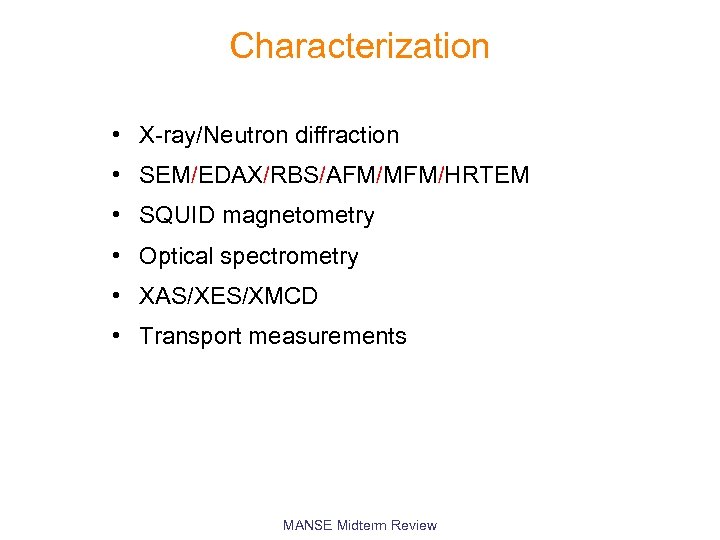 Characterization

• X-ray/Neutron diffraction
• SEM/EDAX/RBS/AFM/MFM/HRTEM
• SQUID magnetometry
• Optical spectrometry
• XAS/XES/XMCD
• Transport measurements

MANSE Midterm Review